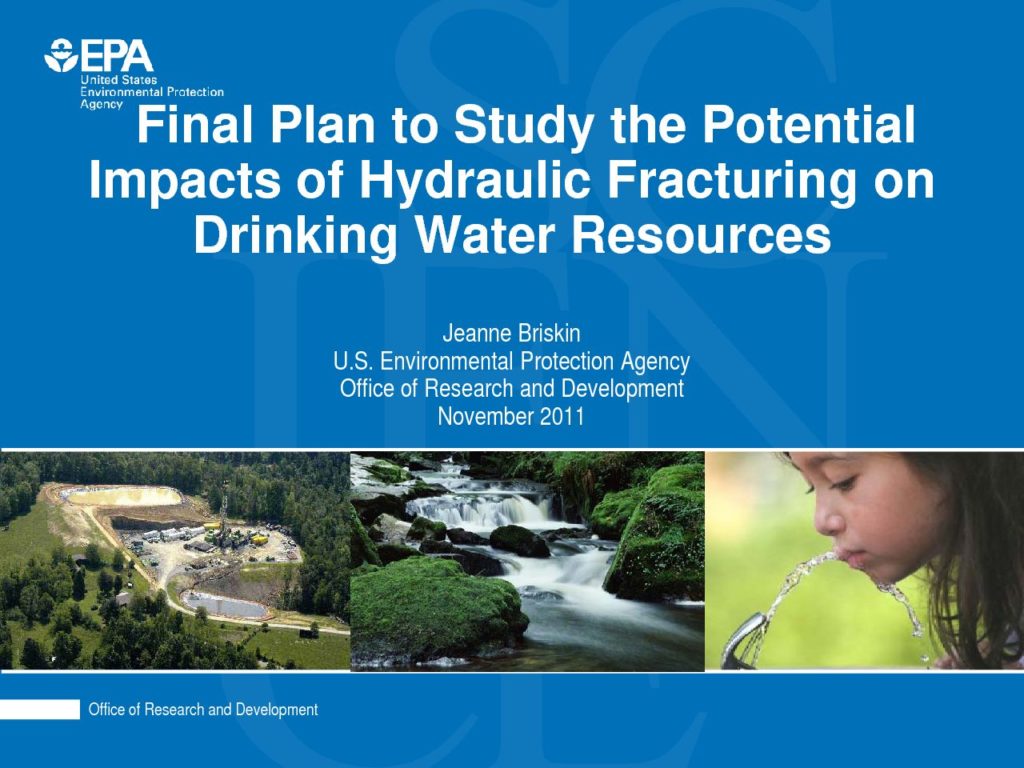 EPA
United States
Environmental Protection
Agency

Final Plan to Study the Potential Impacts of Hydraulic Fracturing on Drinking Water Resources

Jeanne Briskin
U.S. Environmental Protection Agency
Office of Research and Development
November 2011

Office of Research and Development